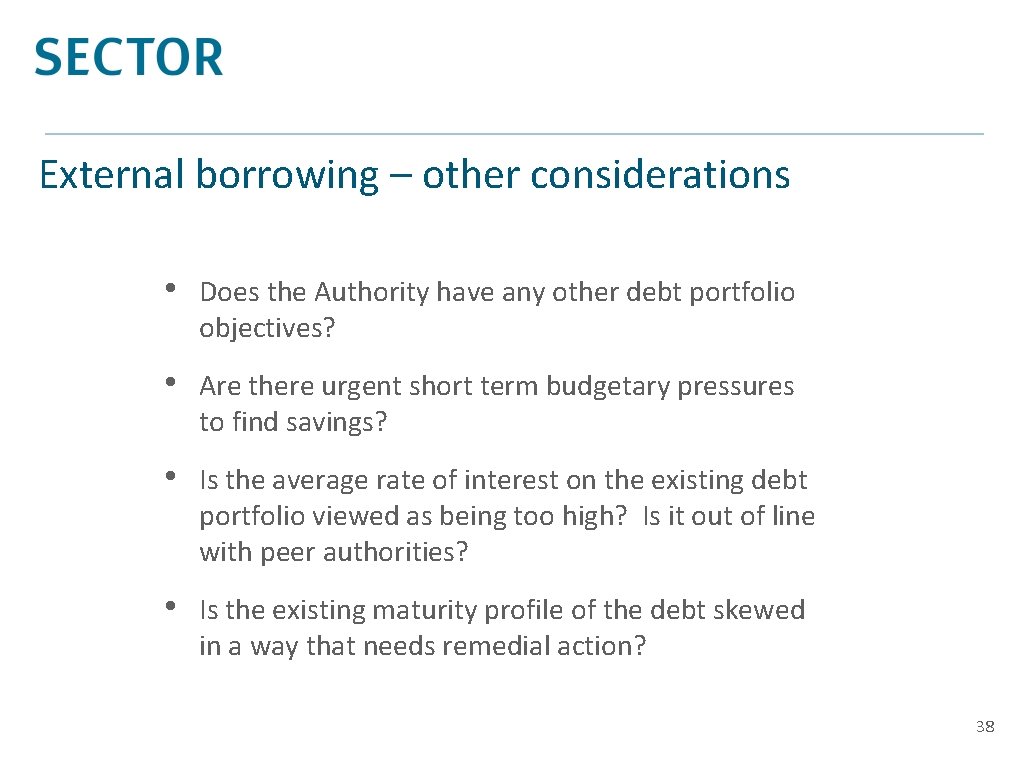 SECTOR

External borrowing – other considerations

• Does the Authority have any other debt portfolio objectives?

• Are there urgent short term budgetary pressures to find savings?

• Is the average rate of interest on the existing debt portfolio viewed as being too high? Is it out of line with peer authorities?

• Is the existing maturity profile of the debt skewed in a way that needs remedial action?

38